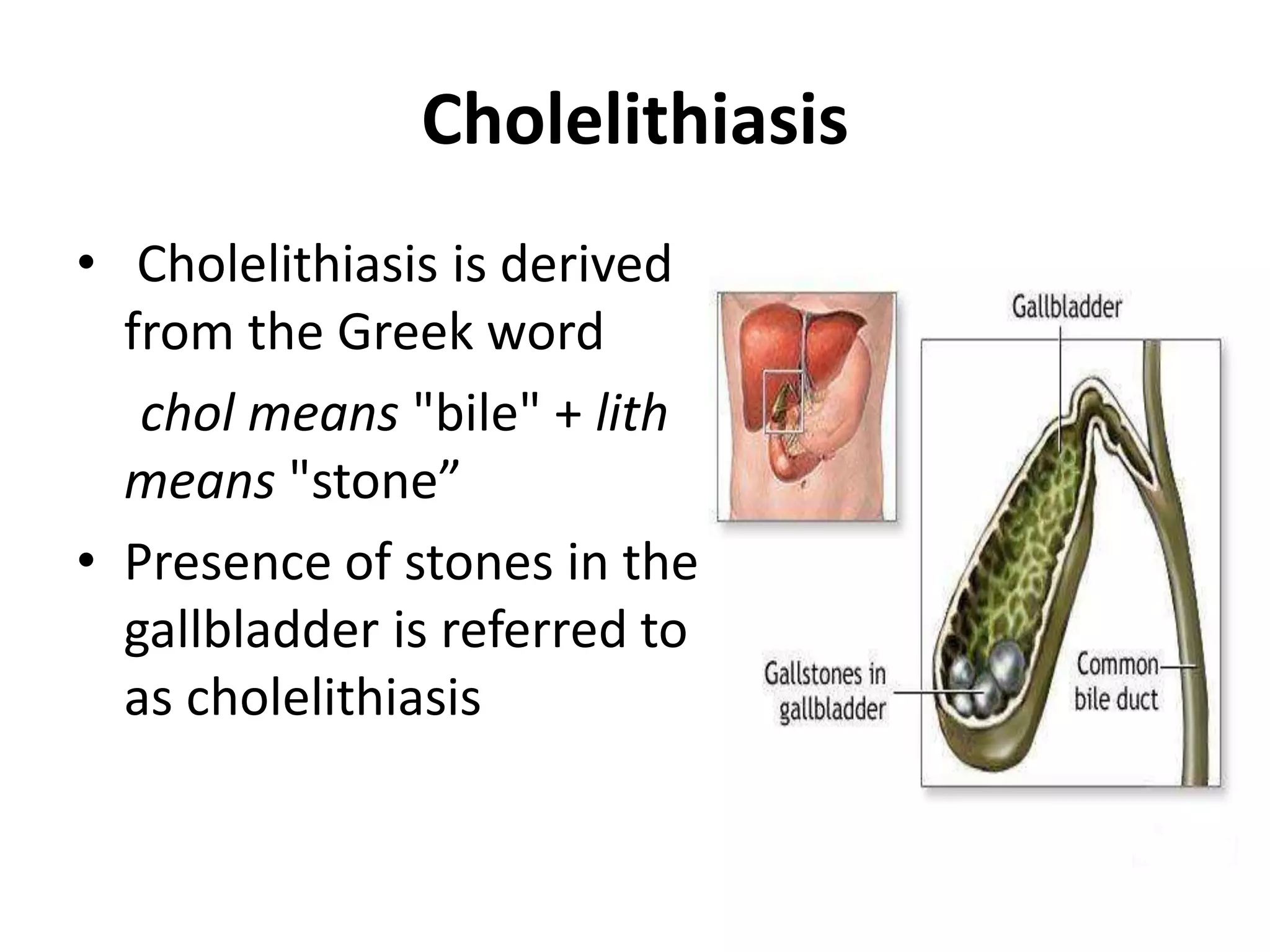 Cholelithiasis

• Cholelithiasis is derived from the Greek word

chol means "bile" + lith means "stone”

• Presence of stones in the gallbladder is referred to as cholelithiasis

Gallbladder

Gallstones in gallbladder

Common bile duct